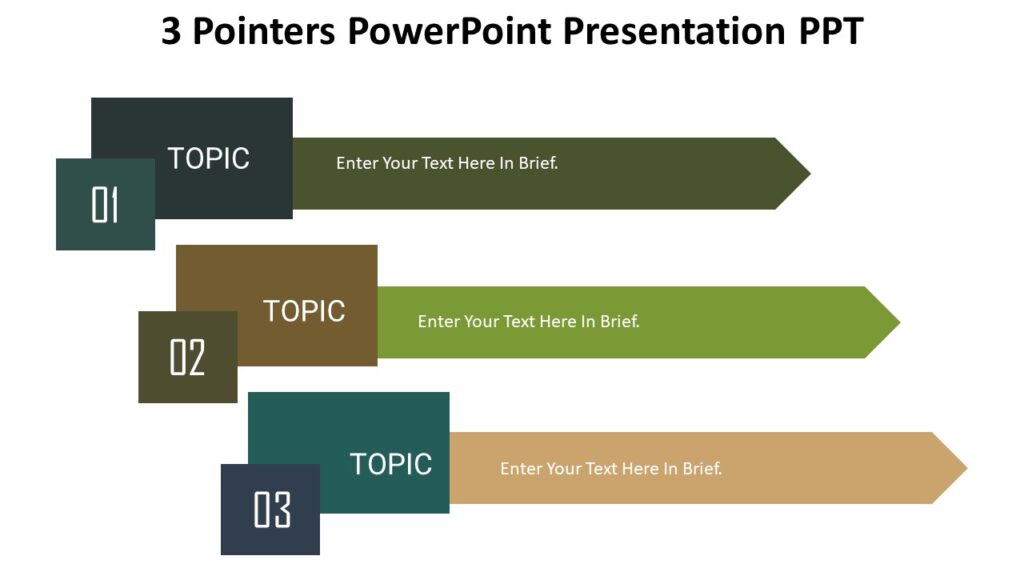 3 Pointers PowerPoint Presentation PPT

TOPIC
01
Enter Your Text Here In Brief.

TOPIC
02
Enter Your Text Here In Brief.

TOPIC
03
Enter Your Text Here In Brief.